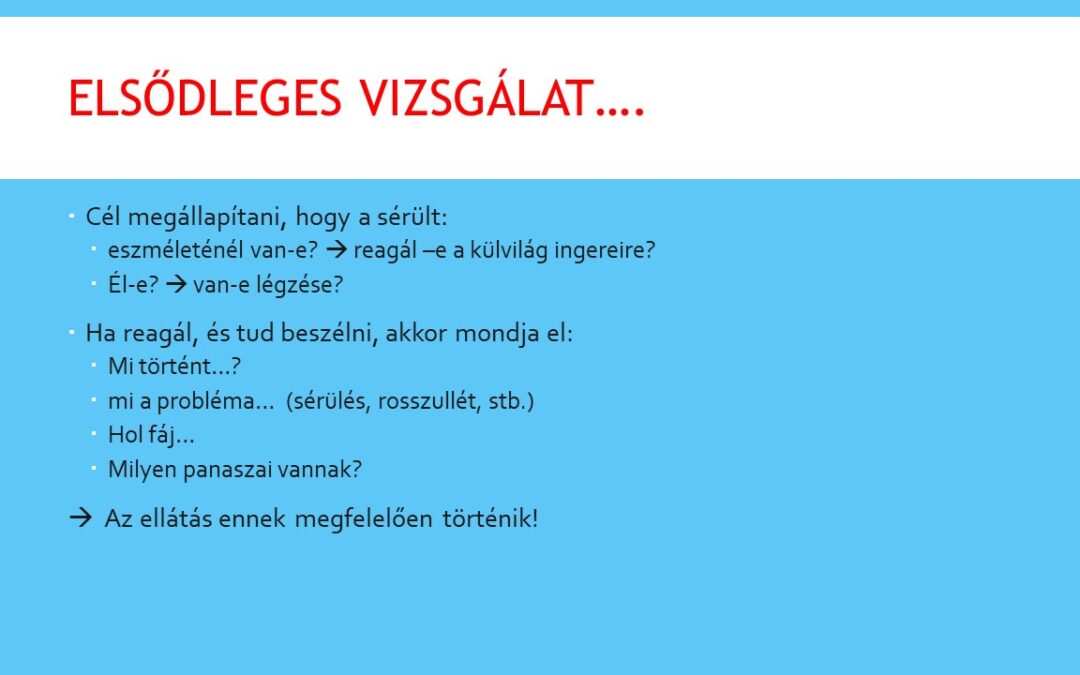 ELSŐDLEGES VIZSGÁLAT….

- Cél megállapítani, hogy a sérült:
  - eszméleténél van-e? → reagál –e a külvilág ingereire?
  - Él-e? → van-e légzése?
- Ha reagál, és tud beszélni, akkor mondja el:
  - Mi történt…?
  - mi a probléma… (sérülés, rosszullét, stb.)
  - Hol fáj…
  - Milyen panaszai vannak?

→ Az ellátás ennek megfelelően történik!